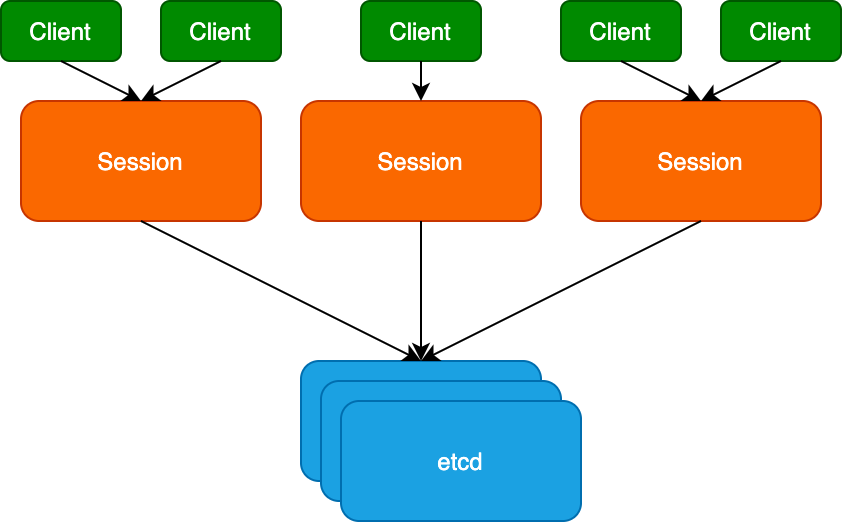 Client
Client
Client
Client
Client
Session
Session
Session
etcd